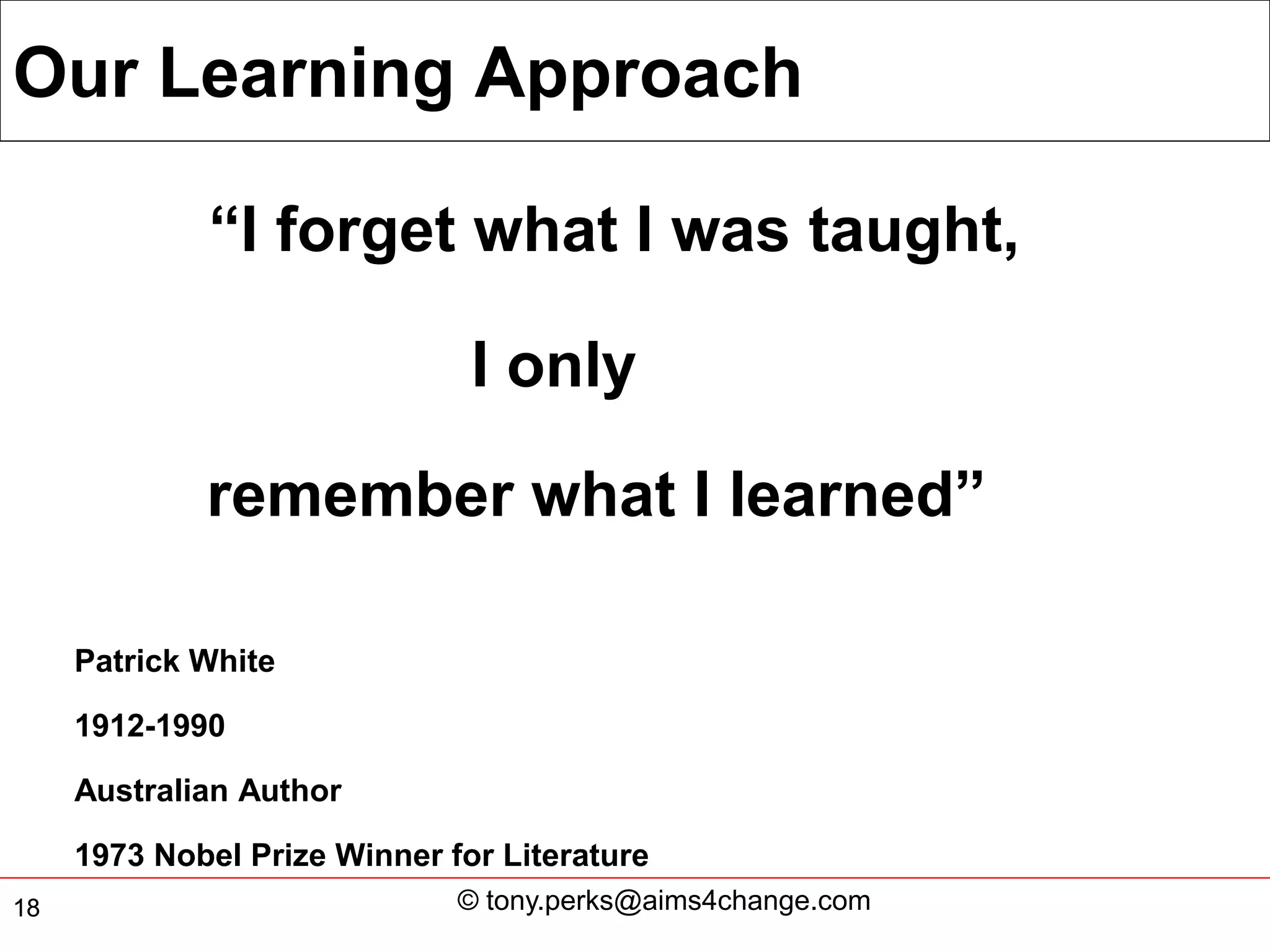 Our Learning Approach

“I forget what I was taught,

I only

remember what I learned”

Patrick White

1912-1990

Australian Author

1973 Nobel Prize Winner for Literature

18

© tony.perks@aims4change.com